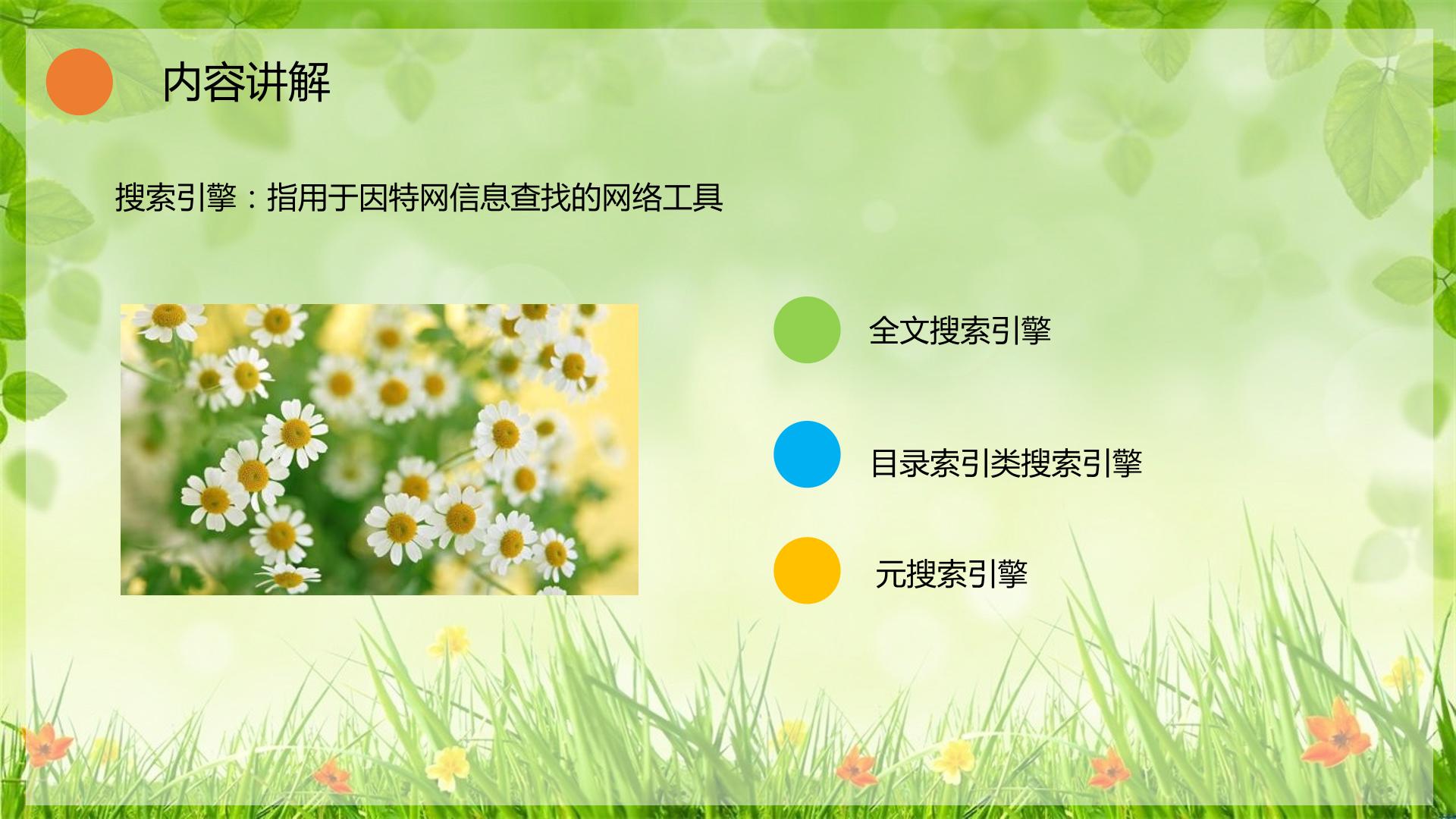 内容讲解

搜索引擎：指用于因特网信息查找的网络工具

全文搜索引擎

目录索引类搜索引擎

元搜索引擎